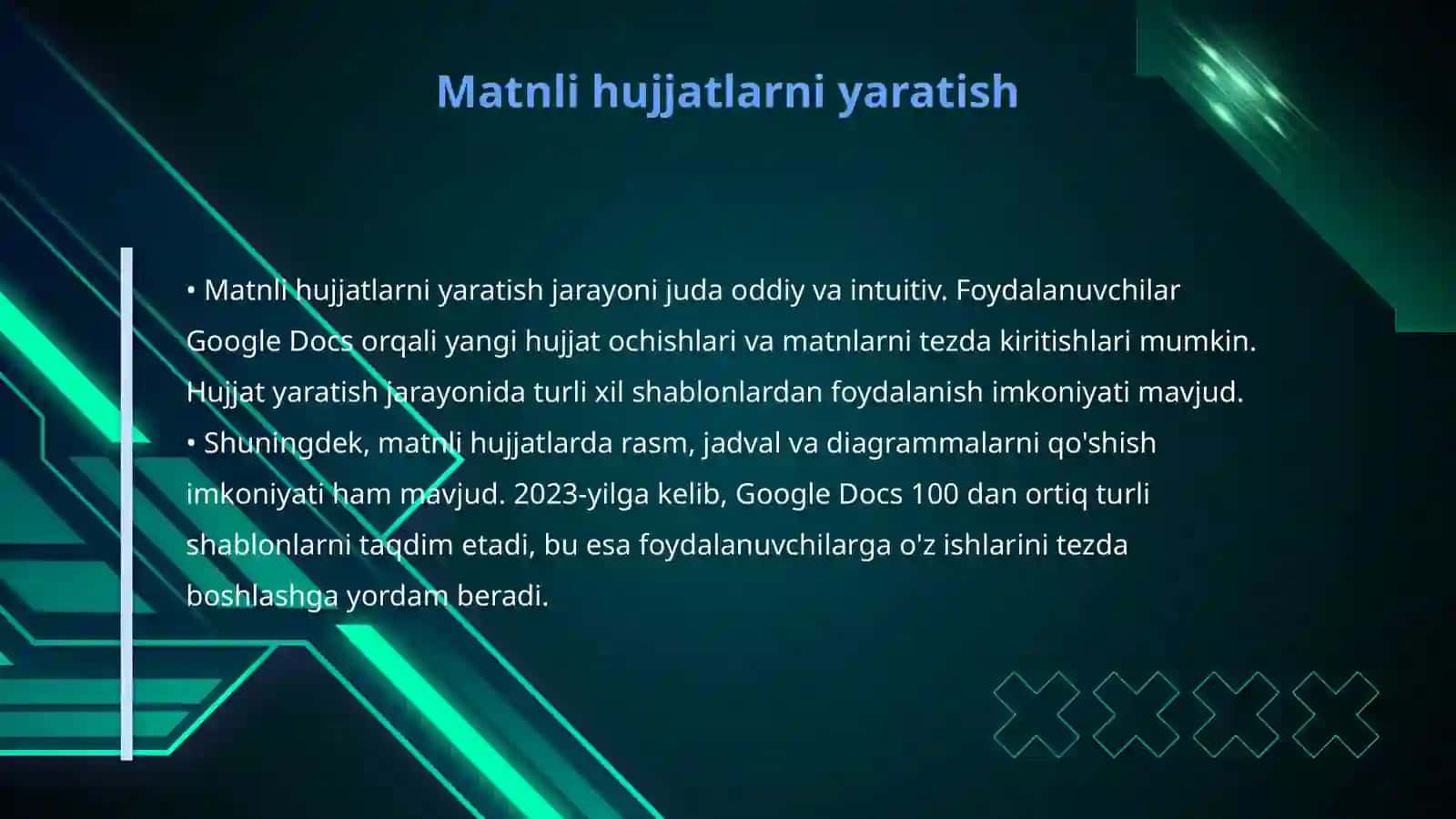 Matnli hujjatlarni yaratish

• Matnli hujjatlarni yaratish jarayoni juda oddiy va intuitiv. Foydalanuvchilar Google Docs orqali yangi hujjat ochishlari va matnlarni tezda kiritishlari mumkin. Hujjat yaratish jarayonida turli xil shablonlardan foydalanish imkoniyati mavjud.
• Shuningdek, matnli hujjatlarda rasm, jadval va diagrammalarni qo'shish imkoniyati ham mavjud. 2023-yilga kelib, Google Docs 100 dan ortiq turli shablonlarni taqdim etadi, bu esa foydalanuvchilarga o'z ishlarini tezda boshlashga yordam beradi.